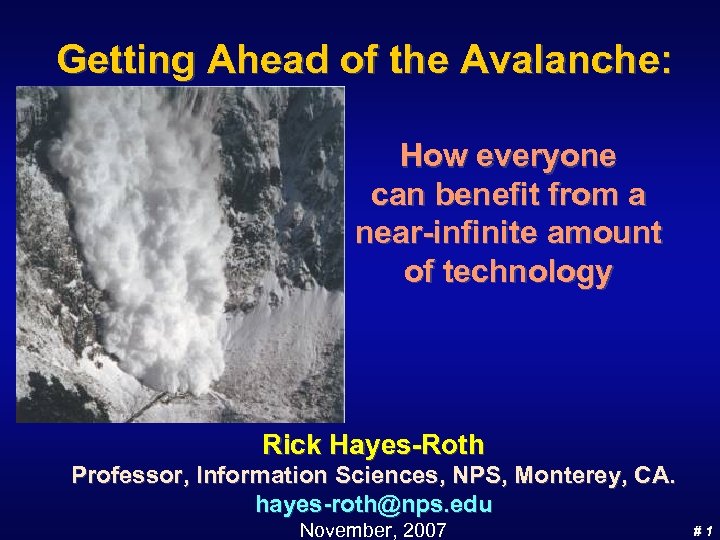 Getting Ahead of the Avalanche:

How everyone can benefit from a near-infinite amount of technology

Rick Hayes-Roth
Professor, Information Sciences, NPS, Monterey, CA.
hayes-roth@nps.edu
November, 2007

# 1